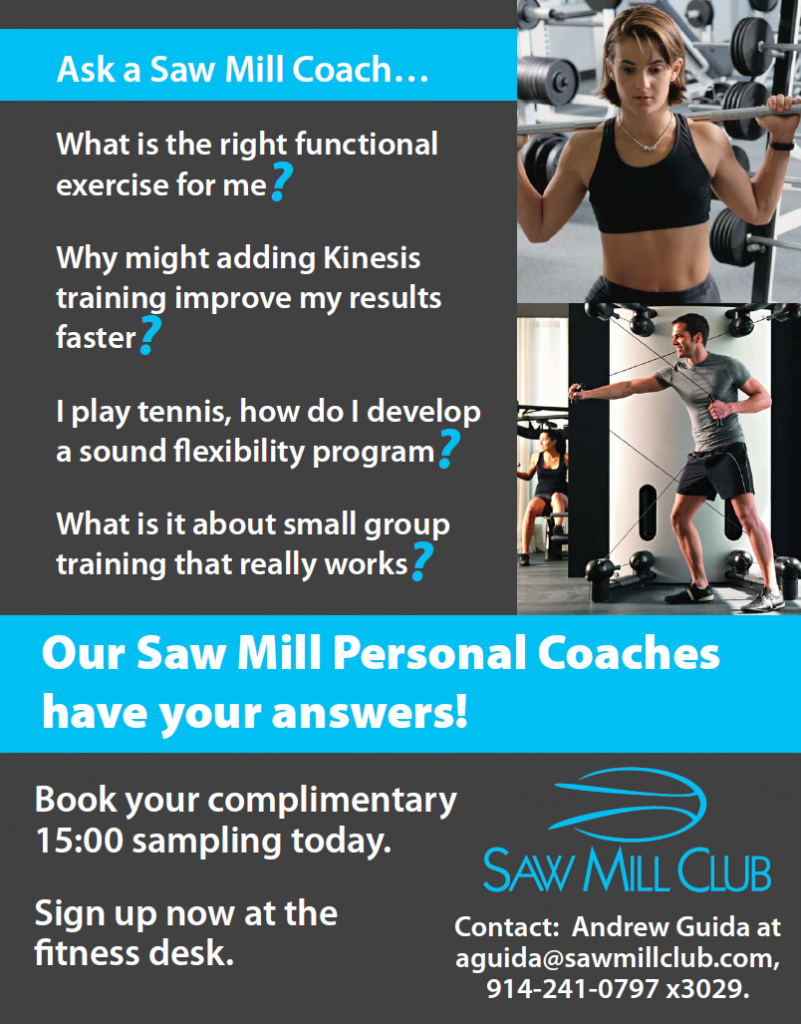 Ask a Saw Mill Coach…

What is the right functional exercise for me?

Why might adding Kinesis training improve my results faster?

I play tennis, how do I develop a sound flexibility program?

What is it about small group training that really works?

Our Saw Mill Personal Coaches have your answers!

Book your complimentary 15:00 sampling today.

Sign up now at the fitness desk.

SAW MILL CLUB

Contact: Andrew Guida at aguida@sawmillclub.com, 914-241-0797 x3029.